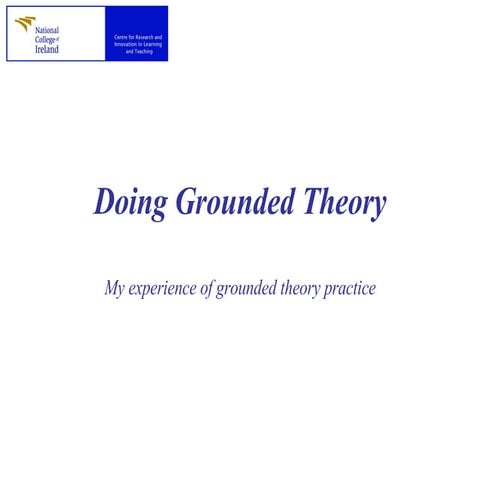 National College of Ireland

Centre for Research and Innovation in Learning and Teaching

Doing Grounded Theory

My experience of grounded theory practice